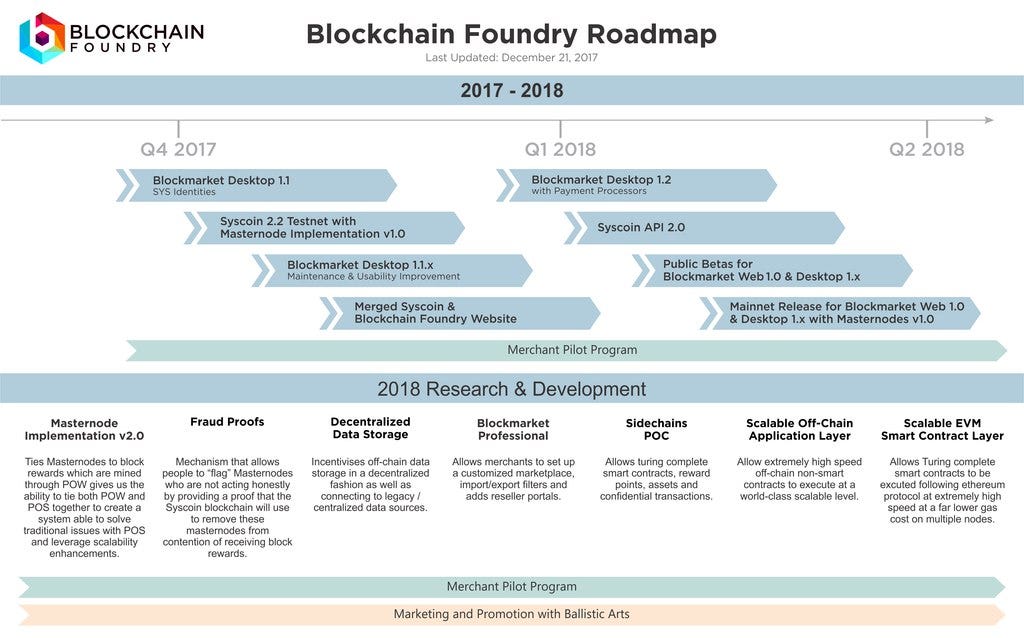 BLOCKCHAIN FOUNDRY

Blockchain Foundry Roadmap
Last Updated: December 21, 2017

2017 - 2018

Q4 2017
Q1 2018
Q2 2018

Blockmarket Desktop 1.1
SYS Identities

Syscoin 2.2 Testnet with Masternode Implementation v1.0

Blockmarket Desktop 1.1.x
Maintenance & Usability Improvement

Merged Syscoin & Blockchain Foundry Website

Blockmarket Desktop 1.2
with Payment Processors

Syscoin API 2.0

Public Betas for Blockmarket Web 1.0 & Desktop 1.x

Mainnet Release for Blockmarket Web 1.0 & Desktop 1.x with Masternodes v1.0

Merchant Pilot Program

2018 Research & Development

Masternode Implementation v2.0

Ties Masternodes to block rewards which are mined through POW gives us the ability to tie both POW and POS together to create a system able to solve traditional issues with POS and leverage scalability enhancements.

Fraud Proofs

Mechanism that allows people to "flag" Masternodes who are not acting honestly by providing a proof that the Syscoin blockchain will use to remove these masternodes from contention of receiving block rewards.

Decentralized Data Storage

Incentivises off-chain data storage in a decentralized fashion as well as connecting to legacy / centralized data sources.

Blockmarket Professional

Allows merchants to set up a customized marketplace, import/export filters and adds reseller portals.

Sidechains POC

Allows turing complete smart contracts, reward points, assets and confidential transactions.

Scalable Off-Chain Application Layer

Allow extremely high speed off-chain non-smart contracts to execute at a world-class scalable level.

Scalable EVM Smart Contract Layer

Allows Turing complete smart contracts to be excuted following ethereum protocol at extremely high speed at a far lower gas cost on multiple nodes.

Merchant Pilot Program

Marketing and Promotion with Ballistic Arts